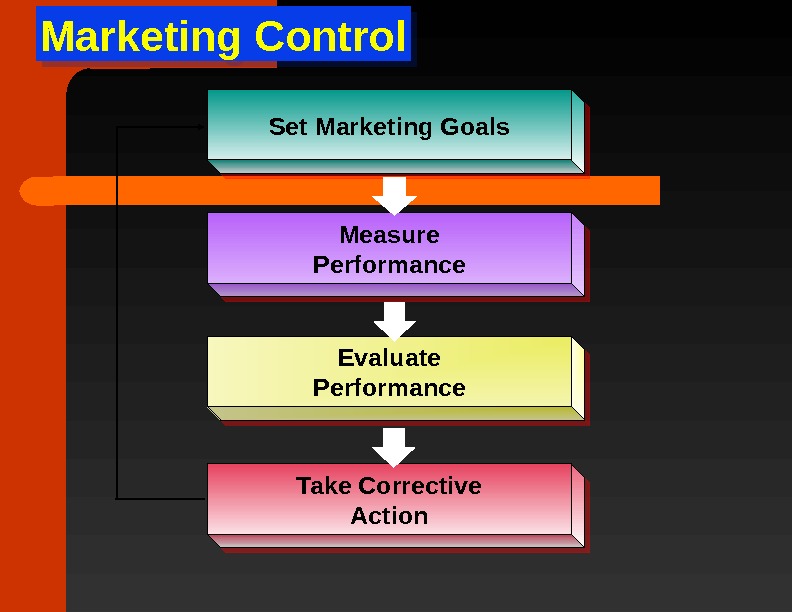 Marketing Control

Set Marketing Goals

Measure Performance

Evaluate Performance

Take Corrective Action